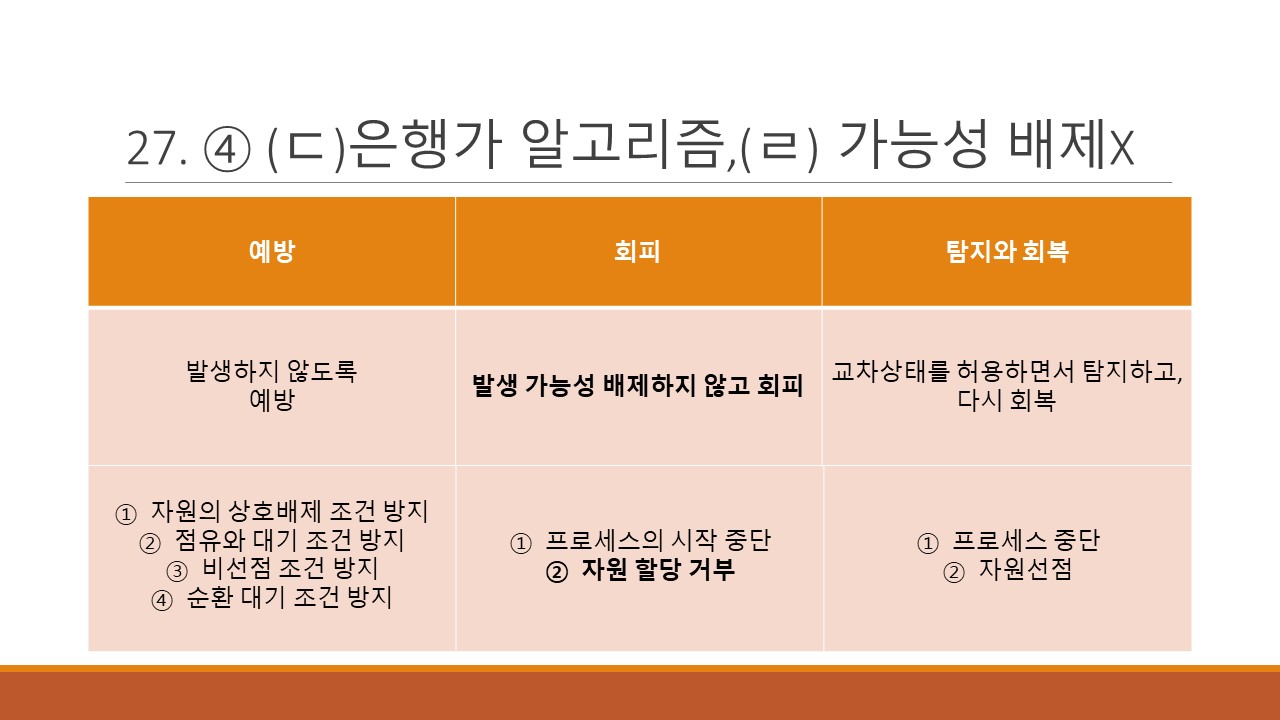 27. ④ (ㄷ)은행가 알고리즘,(ㄹ) 가능성 배제X

| 예방 | 회피 | 탐지와 회복 |
|---|---|---|
| 발생하지 않도록 예방 | **발생 가능성 배제하지 않고 회피** | 교차상태를 허용하면서 탐지하고, 다시 회복 |
| ① 자원의 상호배제 조건 방지 ② 점유와 대기 조건 방지 ③ 비선점 조건 방지 ④ 순환 대기 조건 방지 | ① 프로세스의 시작 중단 **② 자원 할당 거부** | ① 프로세스 중단 ② 자원선점 |